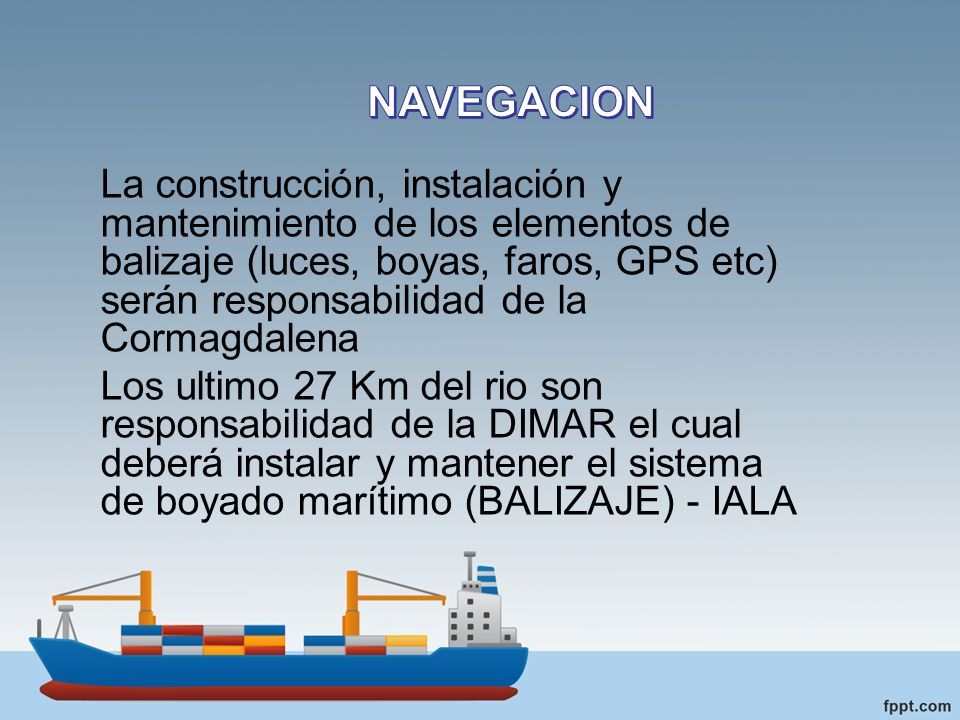 NAVEGACION

La construcción, instalación y mantenimiento de los elementos de balizaje (luces, boyas, faros, GPS etc) serán responsabilidad de la Cormagdalena

Los ultimo 27 Km del rio son responsabilidad de la DIMAR el cual deberá instalar y mantener el sistema de boyado marítimo (BALIZAJE) - IALA

fppt.com